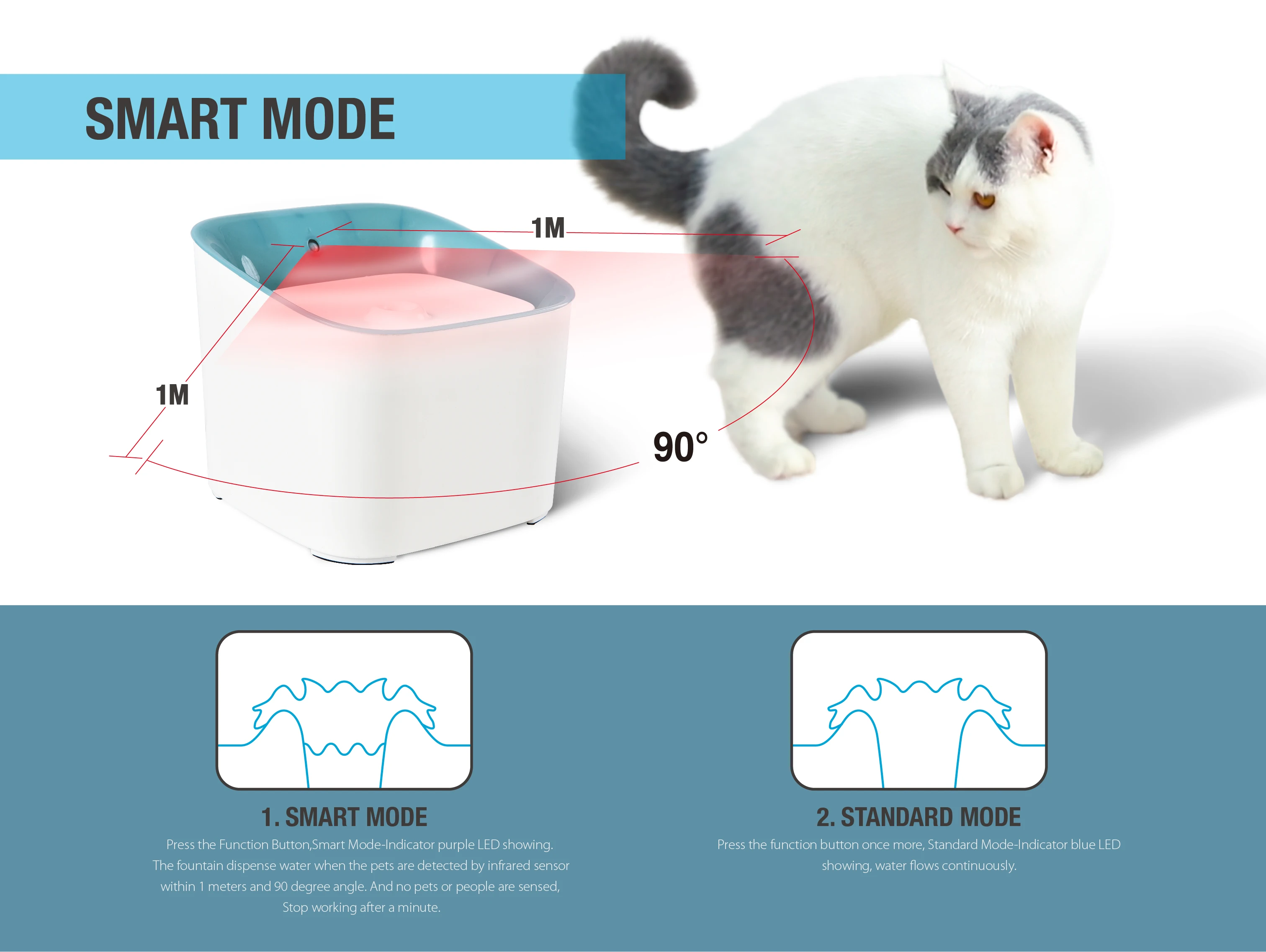 SMART MODE

1M

1M

90°

1. SMART MODE

Press the Function Button,Smart Mode-Indicator purple LED showing. The fountain dispense water when the pets are detected by infrared sensor within 1 meters and 90 degree angle. And no pets or people are sensed, Stop working after a minute.

2. STANDARD MODE

Press the function button once more, Standard Mode-Indicator blue LED showing, water flows continuously.